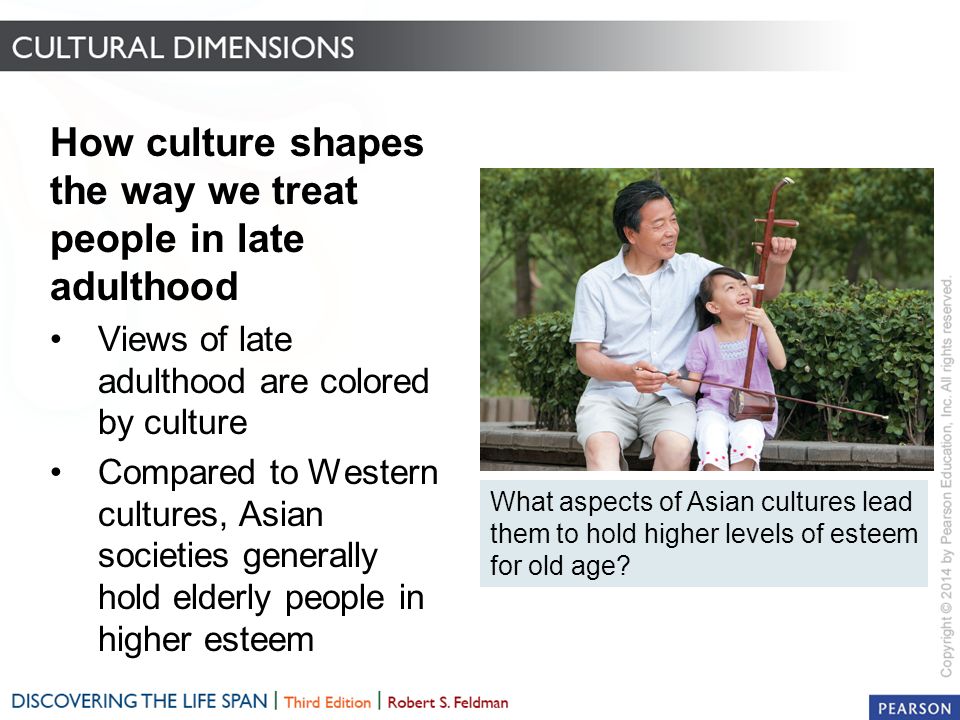 CULTURAL DIMENSIONS

How culture shapes the way we treat people in late adulthood

• Views of late adulthood are colored by culture

• Compared to Western cultures, Asian societies generally hold elderly people in higher esteem

What aspects of Asian cultures lead them to hold higher levels of esteem for old age?

Copyright © 2014 by Pearson Education, Inc. All rights reserved.

DISCOVERING THE LIFE SPAN | Third Edition | Robert S. Feldman

PEARSON